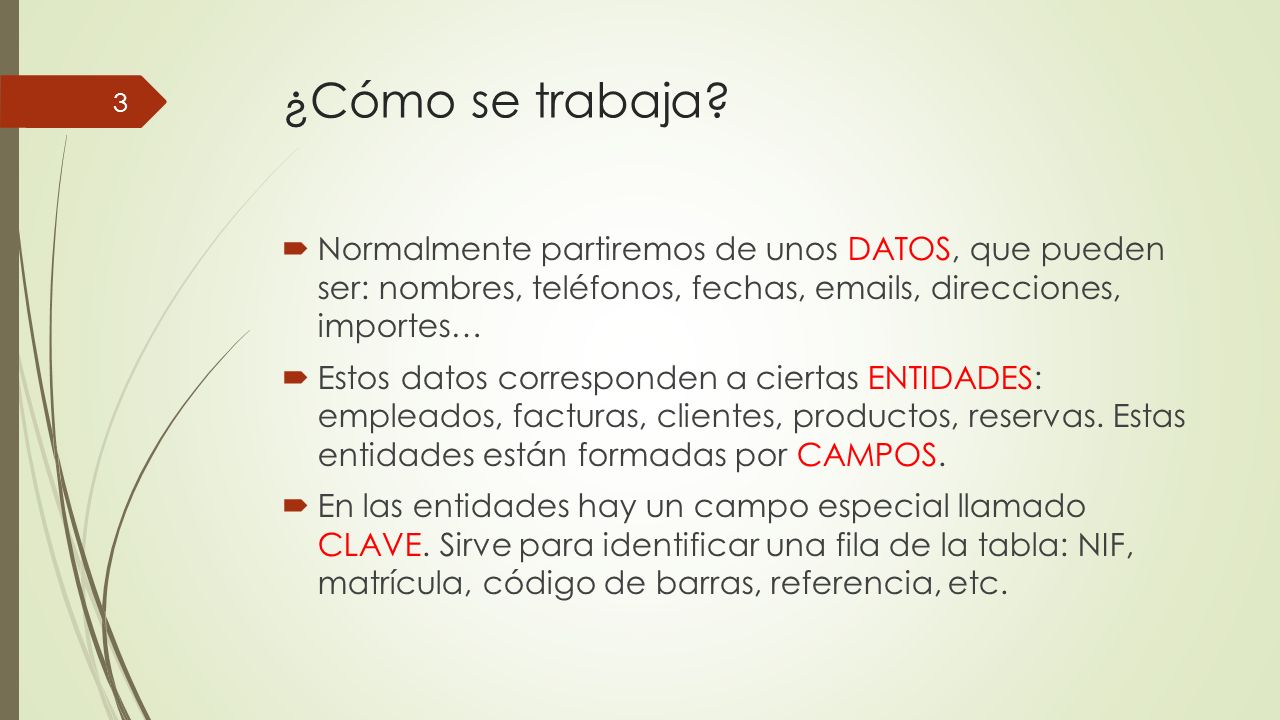 3

¿Cómo se trabaja?

Normalmente partiremos de unos DATOS, que pueden ser: nombres, teléfonos, fechas, emails, direcciones, importes…

Estos datos corresponden a ciertas ENTIDADES: empleados, facturas, clientes, productos, reservas. Estas entidades están formadas por CAMPOS.

En las entidades hay un campo especial llamado CLAVE. Sirve para identificar una fila de la tabla: NIF, matrícula, código de barras, referencia, etc.